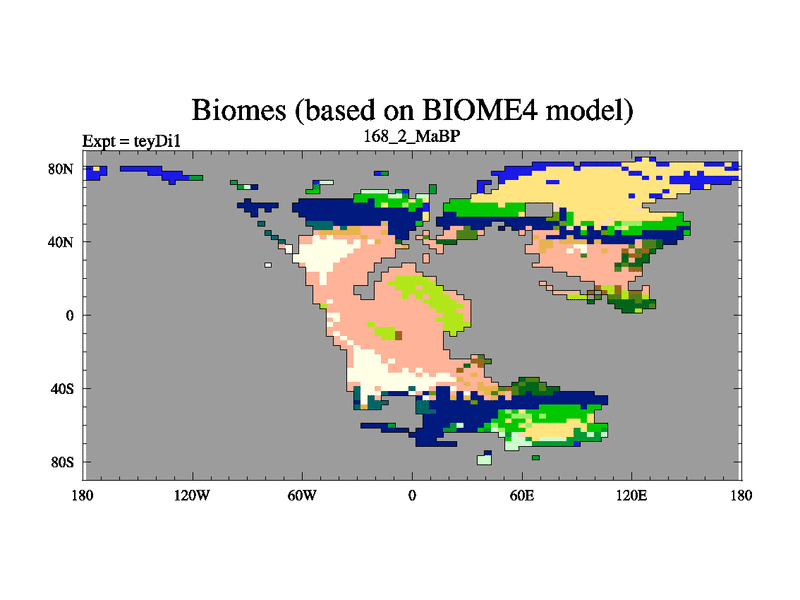 Biomes (based on BIOME4 model)

Expt = teyDi1

168_2_MaBP

80N
40N
0
40S
80S

180 120W 60W 0 60E 120E 180